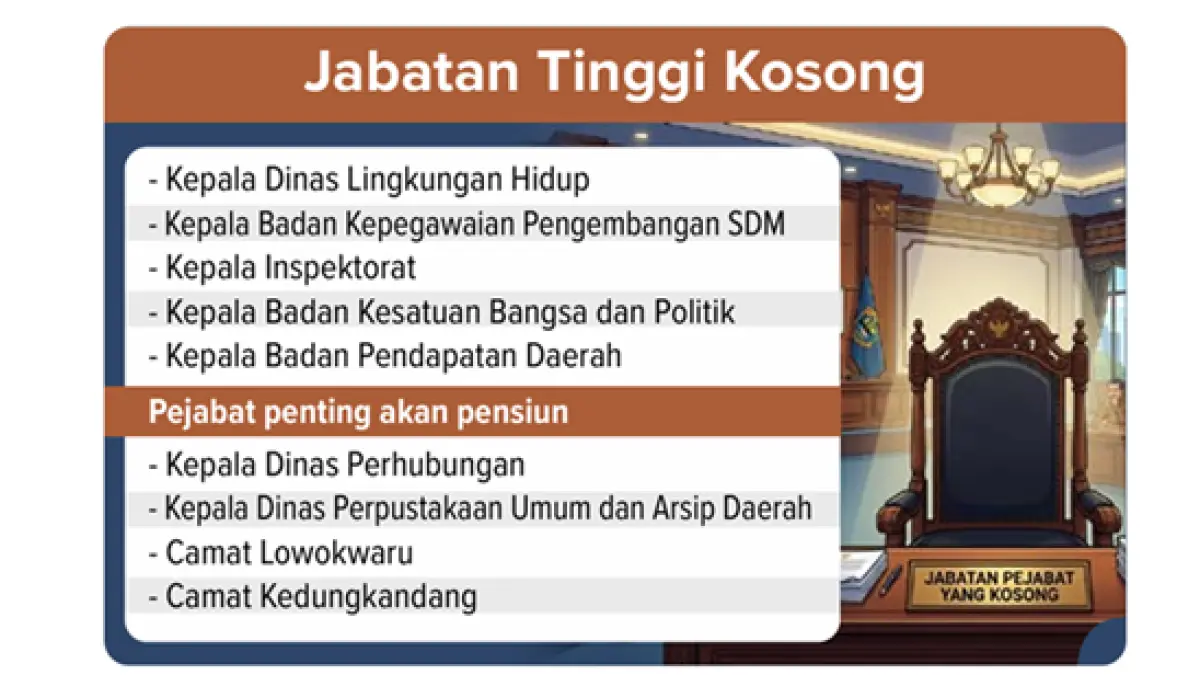 Jabatan Tinggi Kosong

- Kepala Dinas Lingkungan Hidup
- Kepala Badan Kepegawaian Pengembangan SDM
- Kepala Inspektorat
- Kepala Badan Kesatuan Bangsa dan Politik
- Kepala Badan Pendapatan Daerah

Pejabat penting akan pensiun

- Kepala Dinas Perhubungan
- Kepala Dinas Perpustakaan Umum dan Arsip Daerah
- Camat Lowokwaru
- Camat Kedungkandang

JABATAN PEJABAT YANG KOSONG